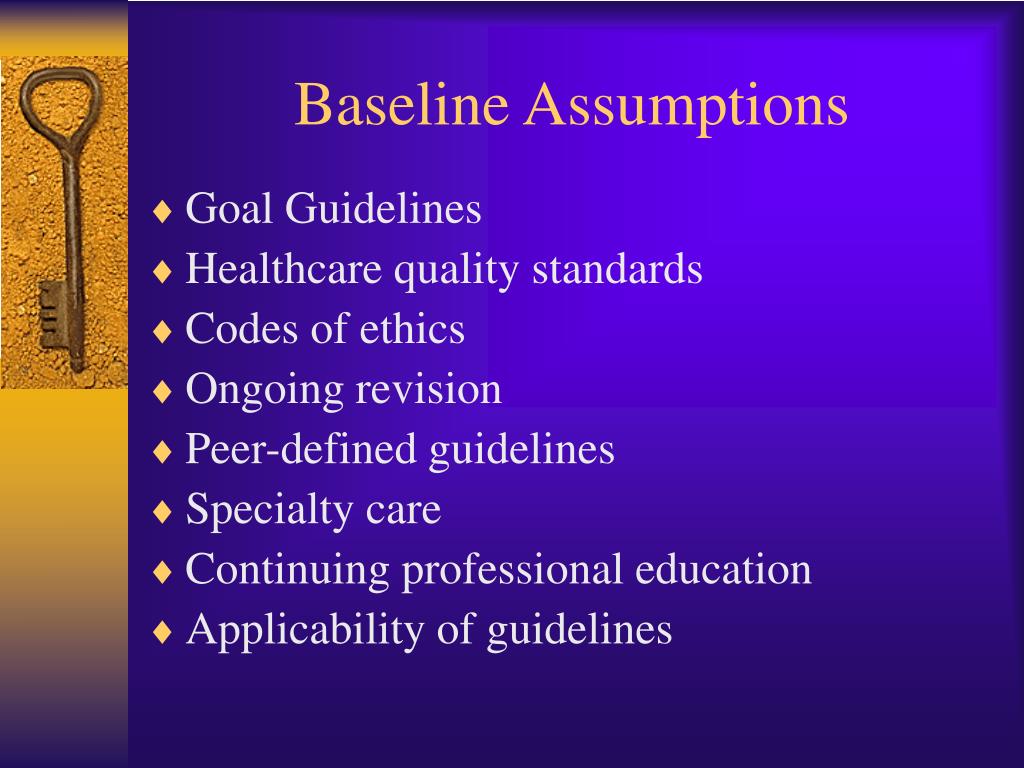 Baseline Assumptions

♦ Goal Guidelines
♦ Healthcare quality standards
♦ Codes of ethics
♦ Ongoing revision
♦ Peer-defined guidelines
♦ Specialty care
♦ Continuing professional education
♦ Applicability of guidelines